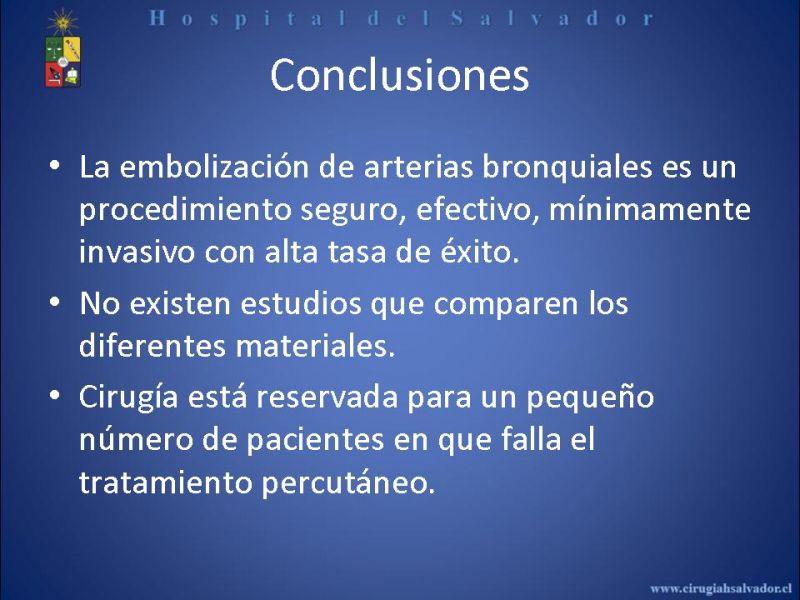 Hospital del Salvador

Conclusiones

• La embolización de arterias bronquiales es un procedimiento seguro, efectivo, mínimamente invasivo con alta tasa de éxito.

• No existen estudios que comparen los diferentes materiales.

• Cirugía está reservada para un pequeño número de pacientes en que falla el tratamiento percutáneo.

www.cirugiahsalvador.cl